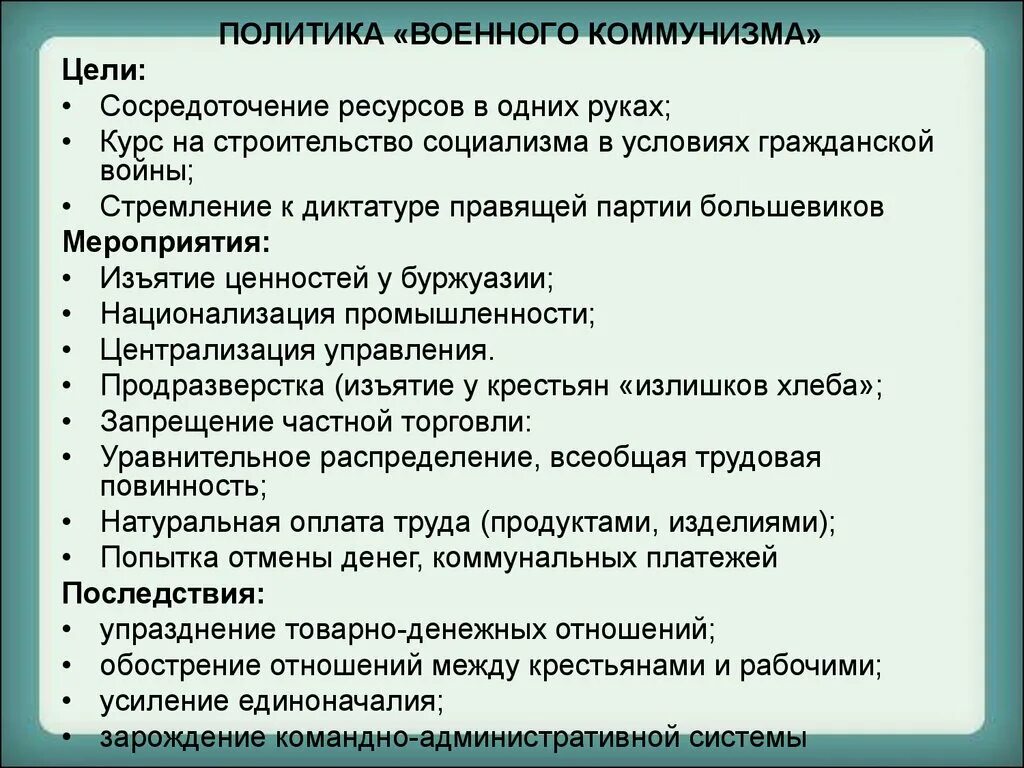 ПОЛИТИКА «ВОЕННОГО КОММУНИЗМА»

Цели:
• Сосредоточение ресурсов в одних руках;
• Курс на строительство социализма в условиях гражданской войны;
• Стремление к диктатуре правящей партии большевиков

Мероприятия:
• Изъятие ценностей у буржуазии;
• Национализация промышленности;
• Централизация управления.
• Продразверстка (изъятие у крестьян «излишков хлеба»;
• Запрещение частной торговли:
• Уравнительное распределение, всеобщая трудовая повинность;
• Натуральная оплата труда (продуктами, изделиями);
• Попытка отмены денег, коммунальных платежей

Последствия:
• упразднение товарно-денежных отношений;
• обострение отношений между крестьянами и рабочими;
• усиление единоначалия;
• зарождение командно-административной системы